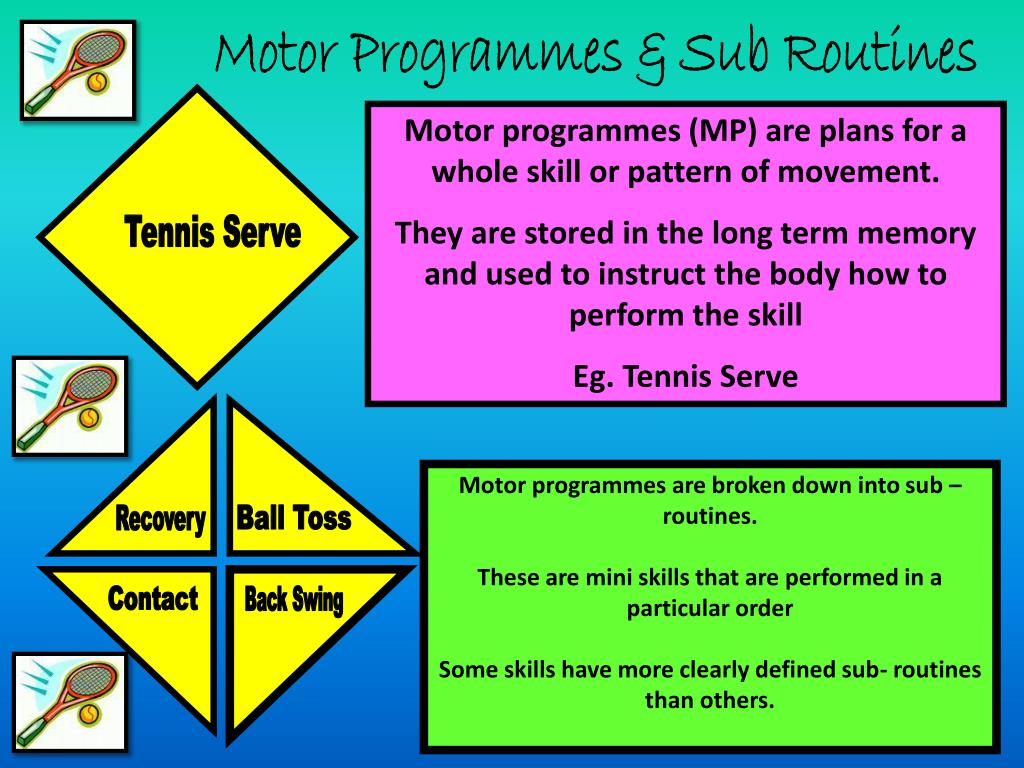 Motor Programmes & Sub Routines

Tennis Serve

Motor programmes (MP) are plans for a whole skill or pattern of movement.

They are stored in the long term memory and used to instruct the body how to perform the skill

Eg. Tennis Serve

Recovery

Ball Toss

Contact

Back Swing

Motor programmes are broken down into sub – routines.

These are mini skills that are performed in a particular order

Some skills have more clearly defined sub- routines than others.